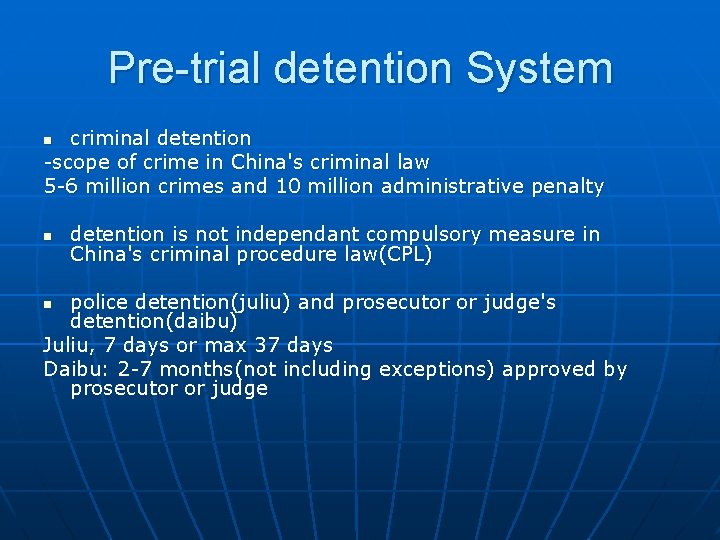 Pre-trial detention System

- criminal detention
-scope of crime in China's criminal law
5-6 million crimes and 10 million administrative penalty

- detention is not independant compulsory measure in China's criminal procedure law(CPL)

- police detention(juliu) and prosecutor or judge's detention(daibu)
Juliu, 7 days or max 37 days
Daibu: 2-7 months(not including exceptions) approved by prosecutor or judge